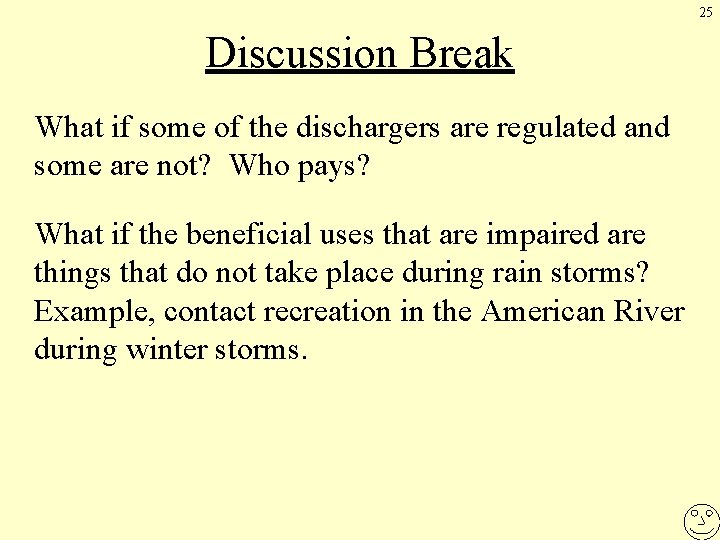 25

Discussion Break

What if some of the dischargers are regulated and some are not? Who pays?

What if the beneficial uses that are impaired are things that do not take place during rain storms? Example, contact recreation in the American River during winter storms.